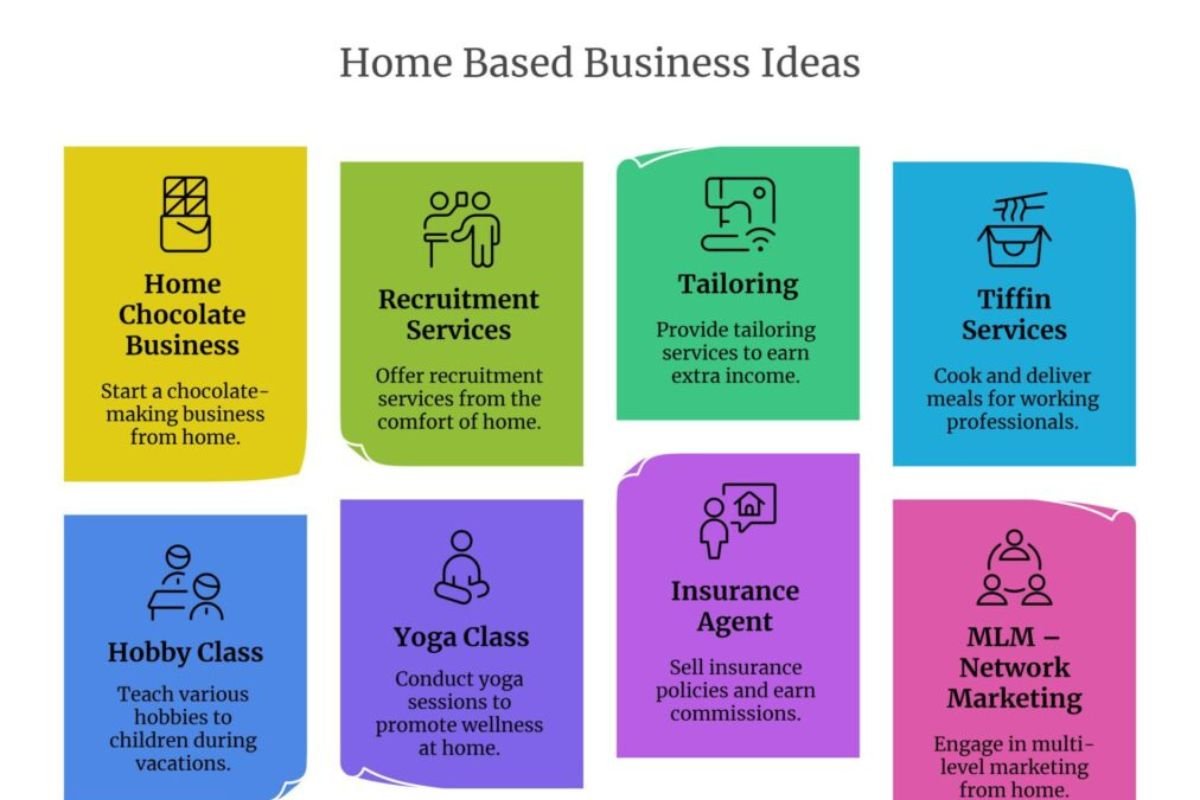 Home Based Business Ideas

Home Chocolate Business

Start a chocolate-making business from home.

Recruitment Services

Offer recruitment services from the comfort of home.

Tailoring

Provide tailoring services to earn extra income.

Tiffin Services

Cook and deliver meals for working professionals.

Hobby Class

Teach various hobbies to children during vacations.

Yoga Class

Conduct yoga sessions to promote wellness at home.

Insurance Agent

Sell insurance policies and earn commissions.

MLM – Network Marketing

Engage in multi-level marketing from home.